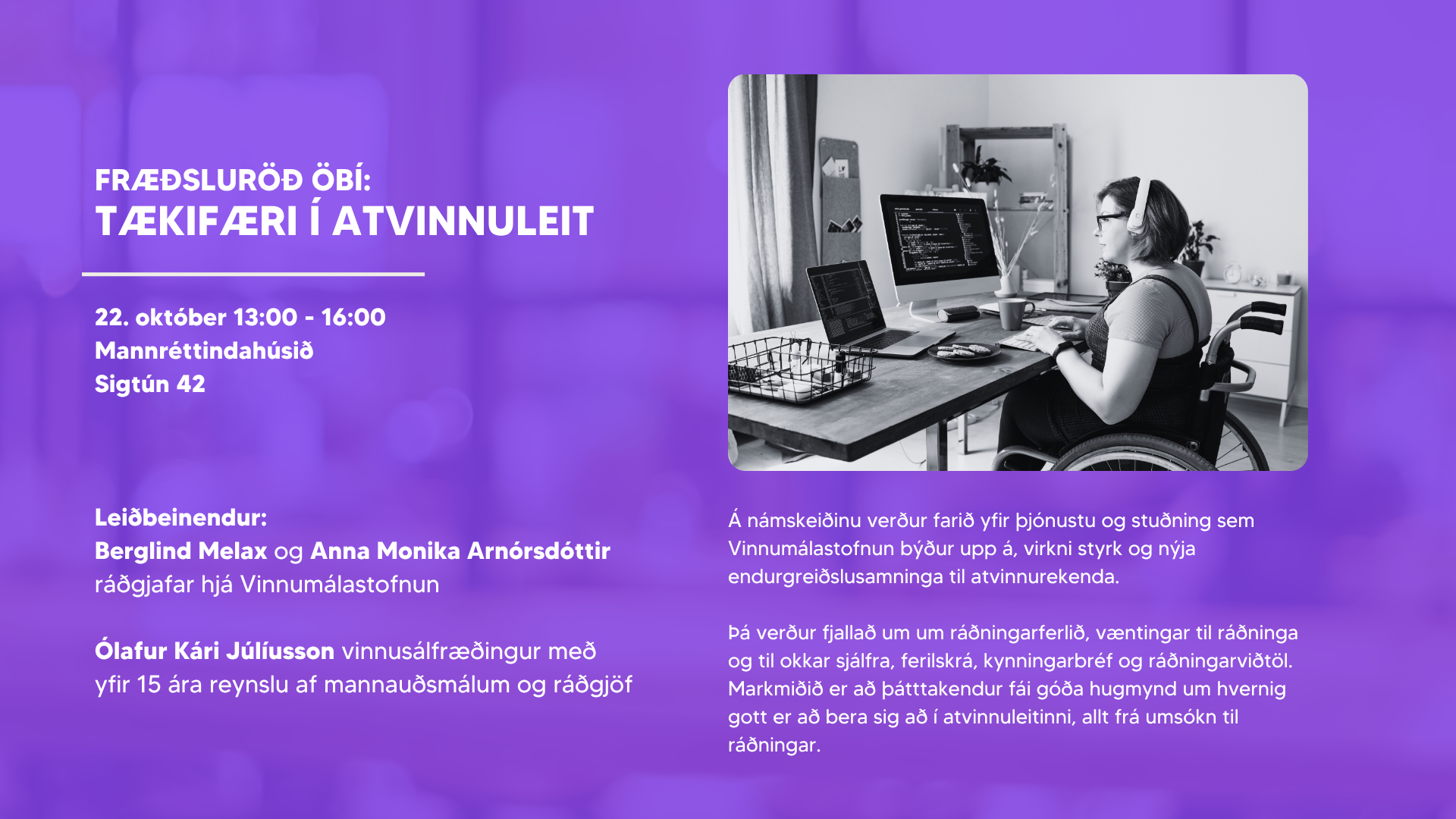 FRÆÐSLURÖÐ ÖBÍ:
TÆKIFÆRI Í ATVINNULEIT

22. október 13:00 - 16:00
Mannréttindahúsið
Sigtún 42

Leiðbeinendur:
Berglind Melax og Anna Monika Arnórsdóttir ráðgjafar hjá Vinnumálastofnun

Ólafur Kári Júlíusson vinnusálfræðingur með yfir 15 ára reynslu af mannauðsmálum og ráðgjöf

Á námskeiðinu verður farið yfir þjónustu og stuðning sem Vinnumálastofnun býður upp á, virkni styrk og nýja endurgreiðslusamninga til atvinnurekenda.

Þá verður fjallað um um ráðningarferlið, væntingar til ráðninga og til okkar sjálfra, ferilskrá, kynningarbréf og ráðningarviðtöl. Markmiðið er að þátttakendur fái góða hugmynd um hvernig gott er að bera sig að í atvinnuleitinni, allt frá umsókn til ráðningar.